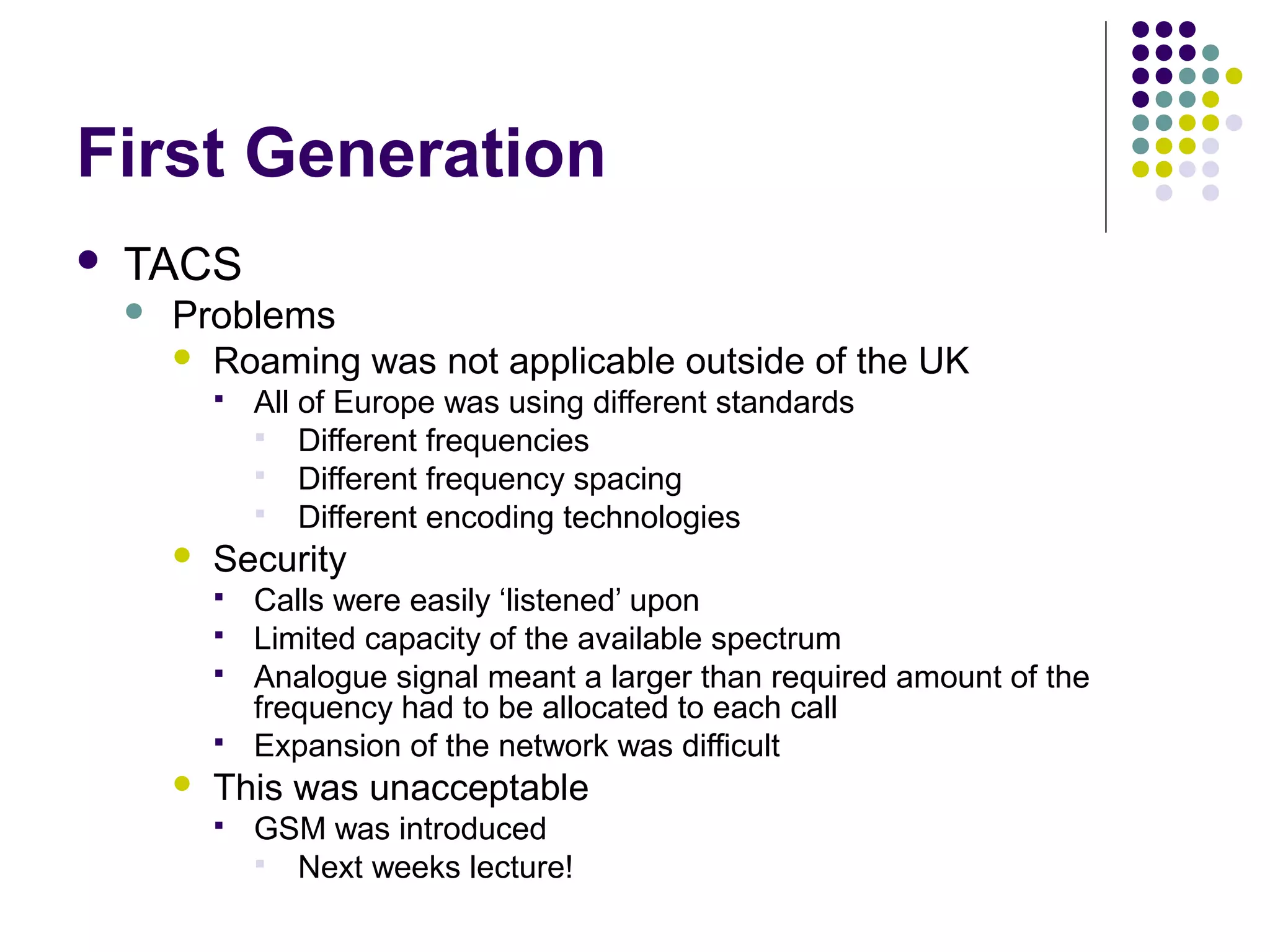 First Generation

- TACS
  - Problems
    - Roaming was not applicable outside of the UK
      - All of Europe was using different standards
        - Different frequencies
        - Different frequency spacing
        - Different encoding technologies
    - Security
      - Calls were easily ‘listened’ upon
      - Limited capacity of the available spectrum
      - Analogue signal meant a larger than required amount of the frequency had to be allocated to each call
      - Expansion of the network was difficult
    - This was unacceptable
      - GSM was introduced
        - Next weeks lecture!